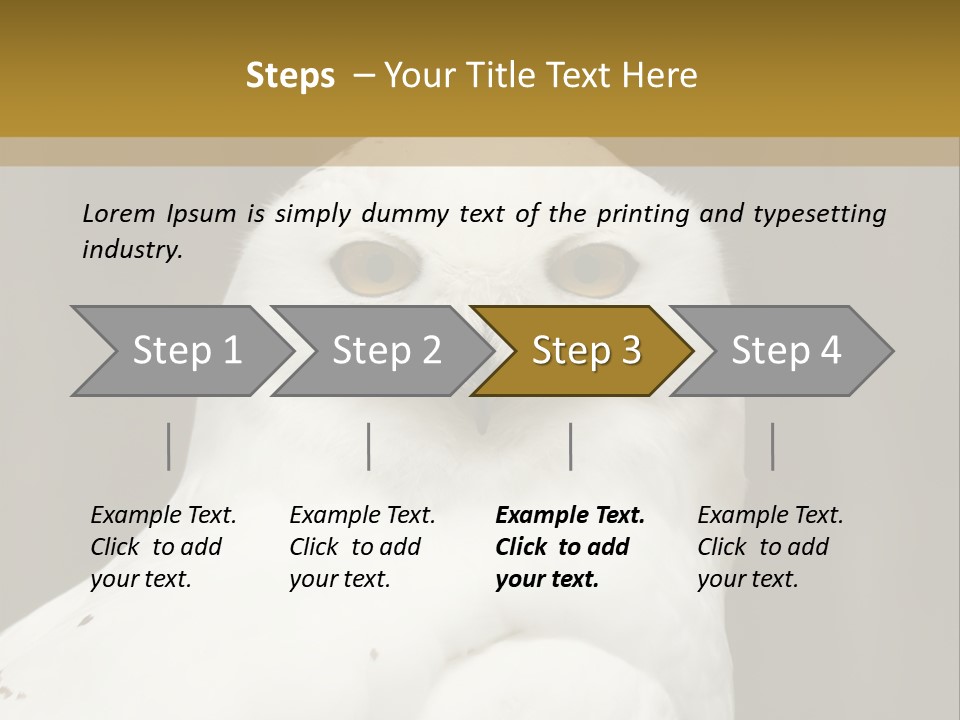 Steps – Your Title Text Here

Lorem Ipsum is simply dummy text of the printing and typesetting industry.

Step 1

Step 2

Step 3

Step 4

Example Text. Click to add your text.

Example Text. Click to add your text.

Example Text. Click to add your text.

Example Text. Click to add your text.